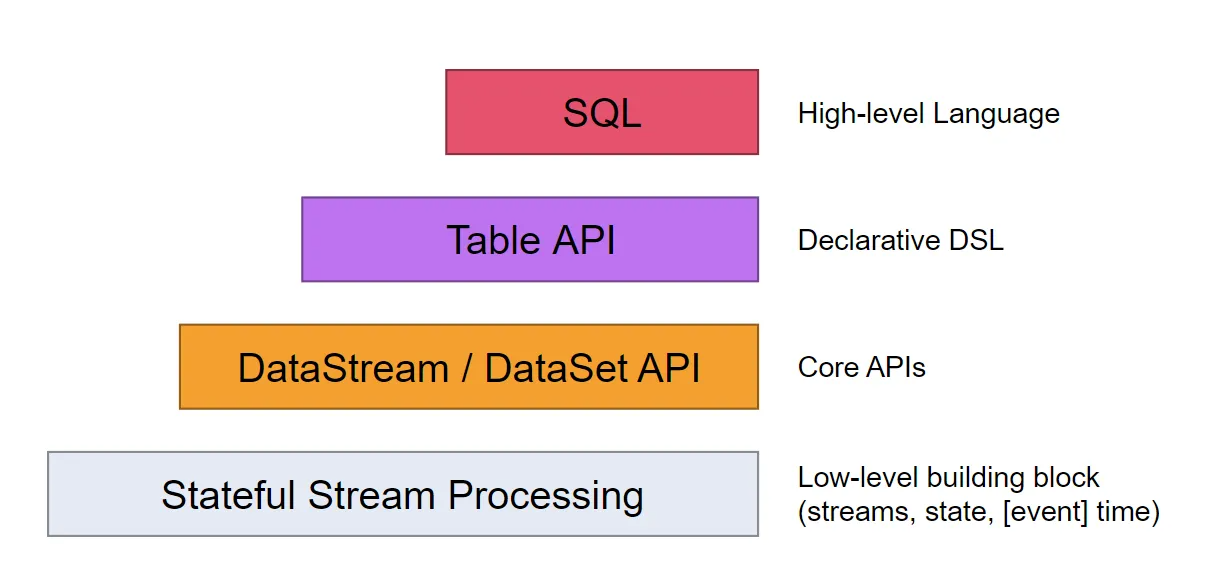 SQL

High-level Language

Table API

Declarative DSL

DataStream / DataSet API

Core APIs

Stateful Stream Processing

Low-level building block (streams, state, [event] time)